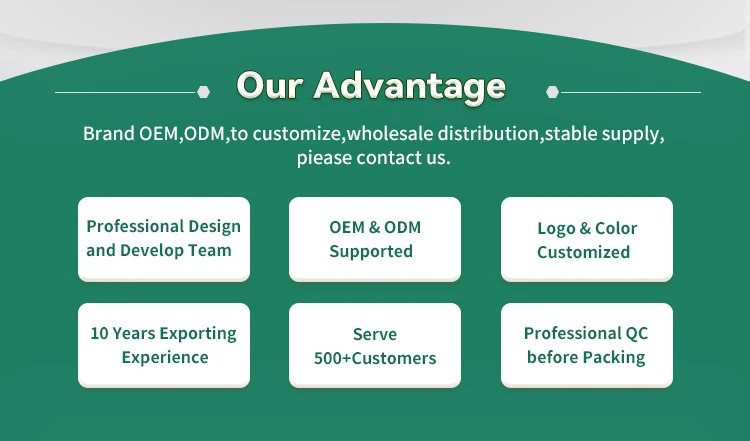 Our Advantage

Brand OEM,ODM,to customize,wholesale distribution,stable supply, piease contact us.

Professional Design and Develop Team

OEM & ODM Supported

Logo & Color Customized

10 Years Exporting Experience

Serve 500+Customers

Professional QC before Packing